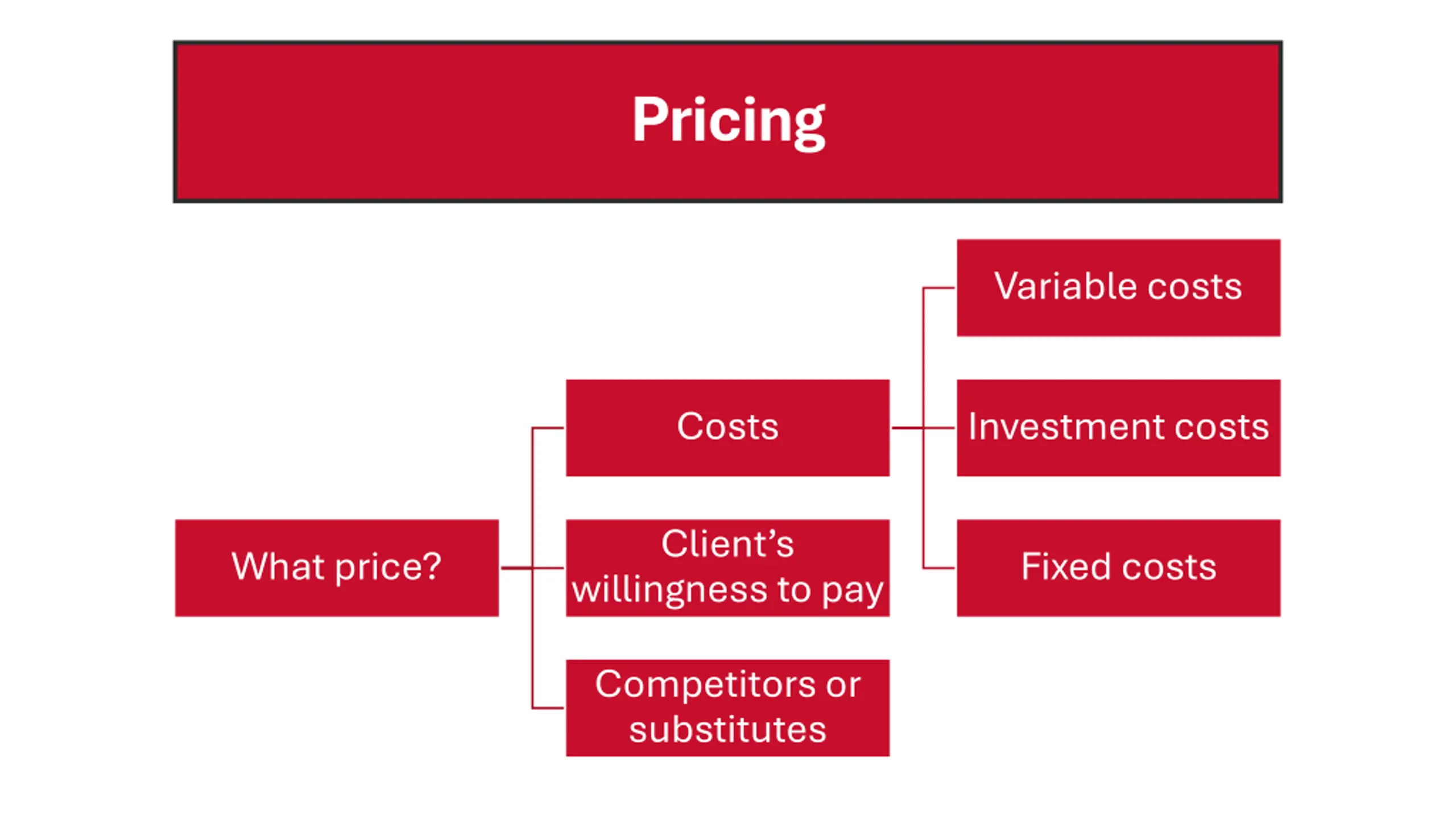 Pricing

What price?

Costs

Client's willingness to pay

Competitors or substitutes

Variable costs

Investment costs

Fixed costs